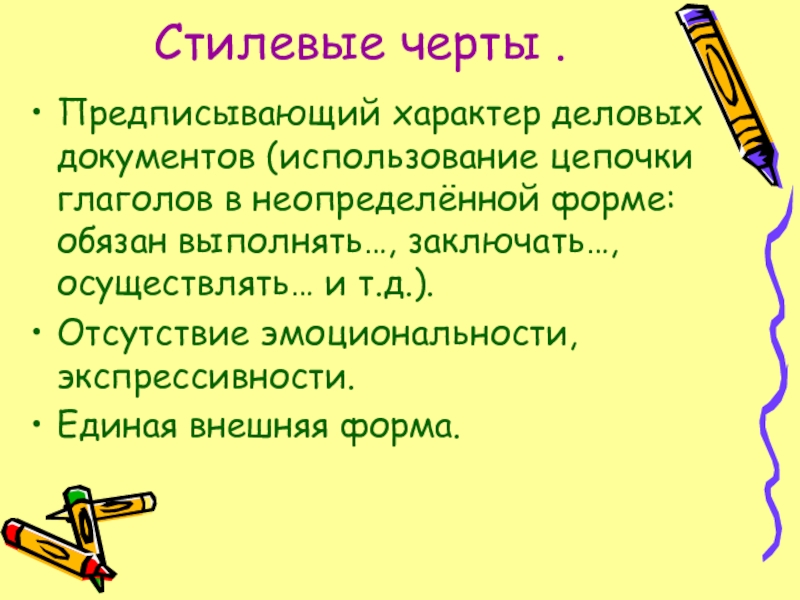 Стилевые черты .

• Предписывающий характер деловых документов (использование цепочки глаголов в неопределённой форме: обязан выполнять…, заключать…, осуществлять… и т.д.).
• Отсутствие эмоциональности, экспрессивности.
• Единая внешняя форма.